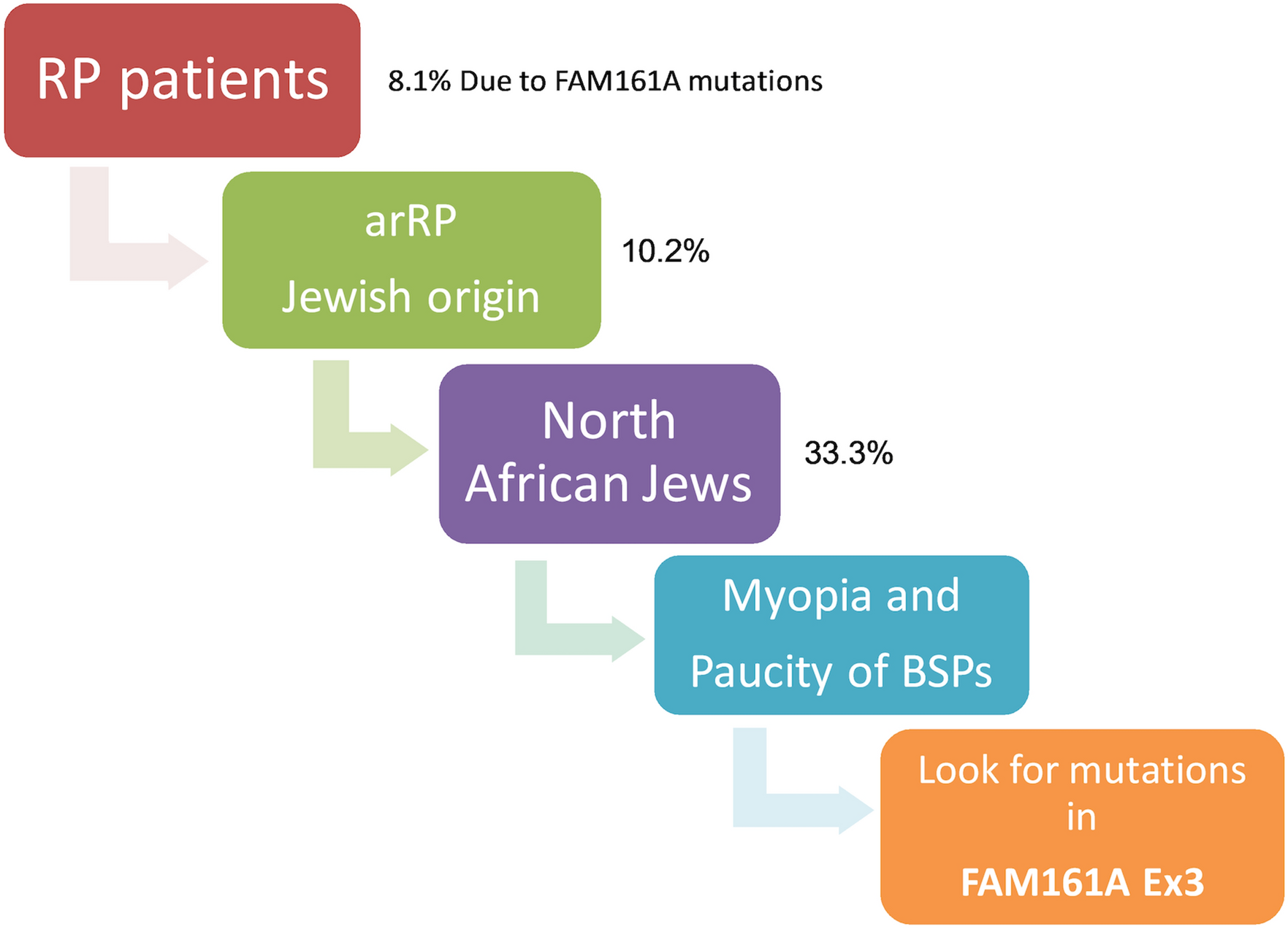 RP patients

8.1% Due to FAM161A mutations

arRP
Jewish origin

10.2%

North African Jews

33.3%

Myopia and Paucity of BSPs

Look for mutations in
FAM161A Ex3